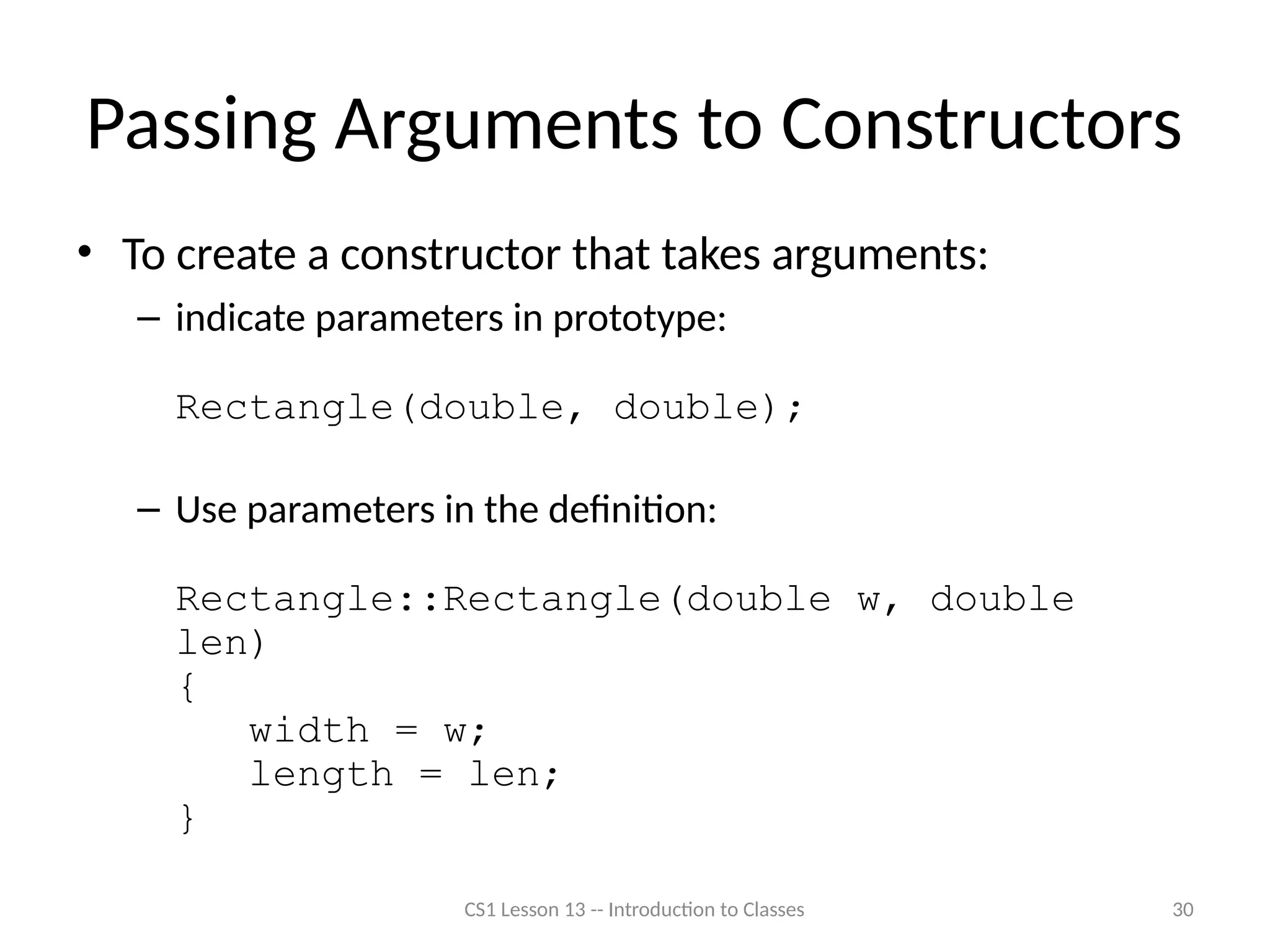 Passing Arguments to Constructors

• To create a constructor that takes arguments:

– indicate parameters in prototype:

Rectangle(double, double);

– Use parameters in the definition:

Rectangle::Rectangle(double w, double len)
{
    width = w;
    length = len;
}

CS1 Lesson 13 -- Introduction to Classes

30